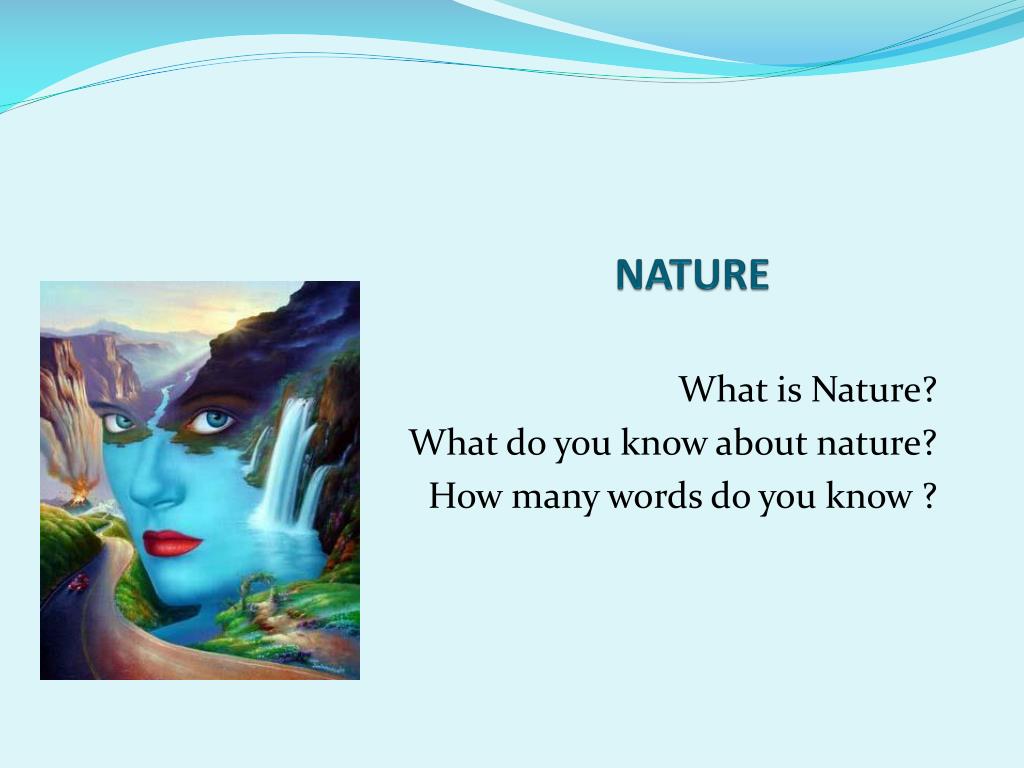 NATURE

What is Nature?
What do you know about nature?
How many words do you know ?